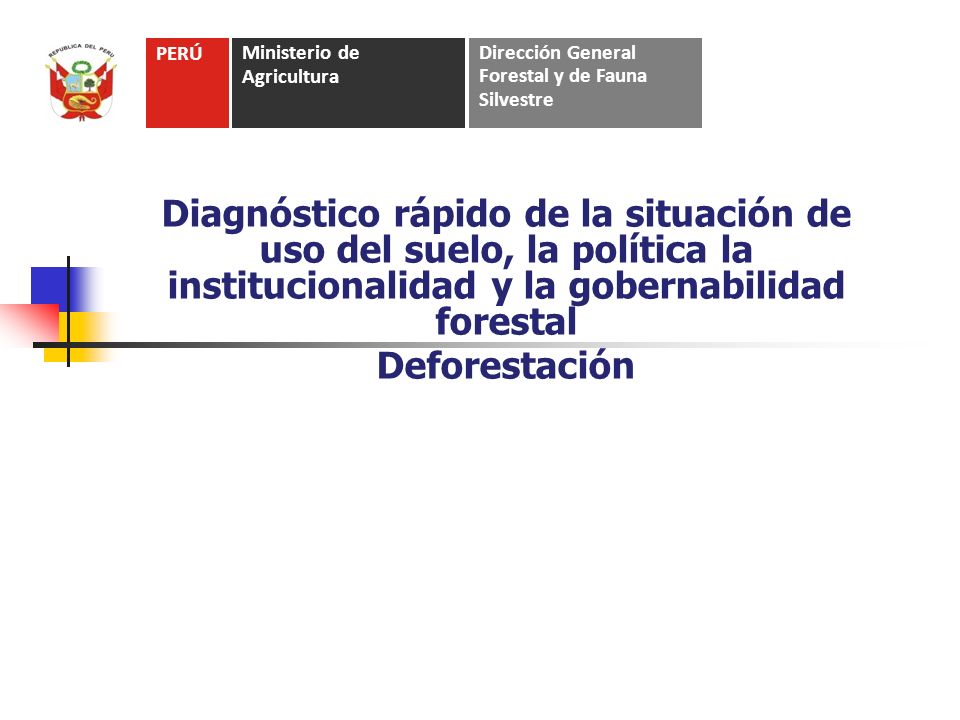 REPUBLICA DEL PERU

PERÚ

Ministerio de Agricultura

Dirección General Forestal y de Fauna Silvestre

Diagnóstico rápido de la situación de uso del suelo, la política la institucionalidad y la gobernabilidad forestal

Deforestación